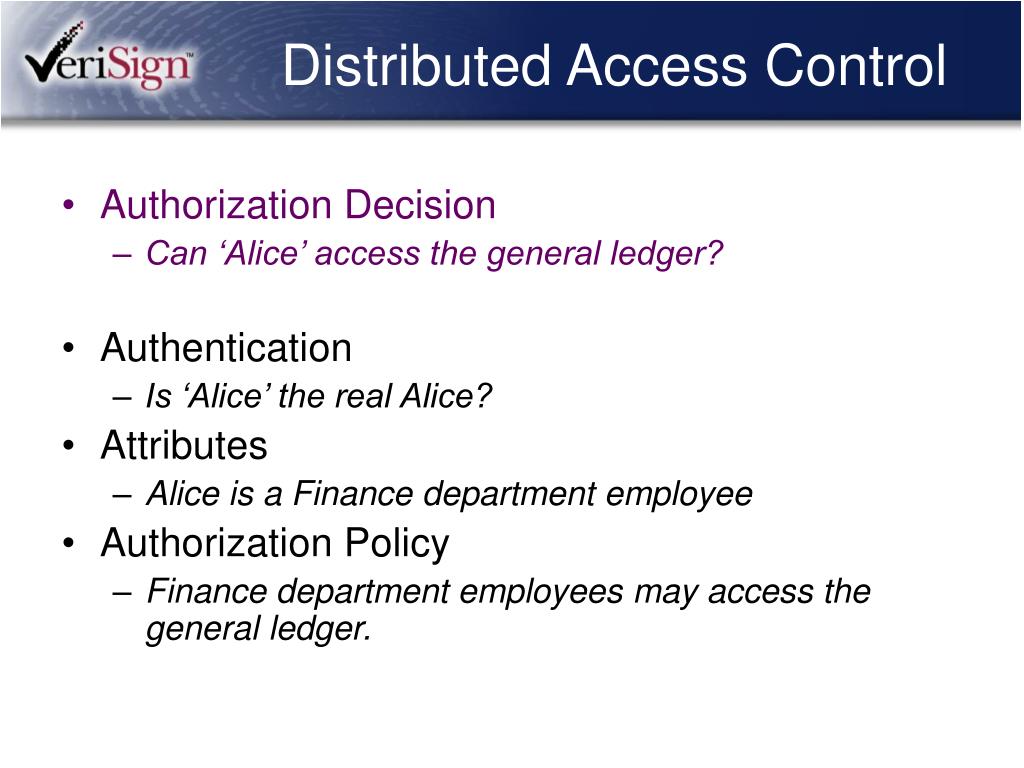 VeriSign

Distributed Access Control

• Authorization Decision
– Can ‘Alice’ access the general ledger?

• Authentication
– Is ‘Alice’ the real Alice?
• Attributes
– Alice is a Finance department employee
• Authorization Policy
– Finance department employees may access the general ledger.